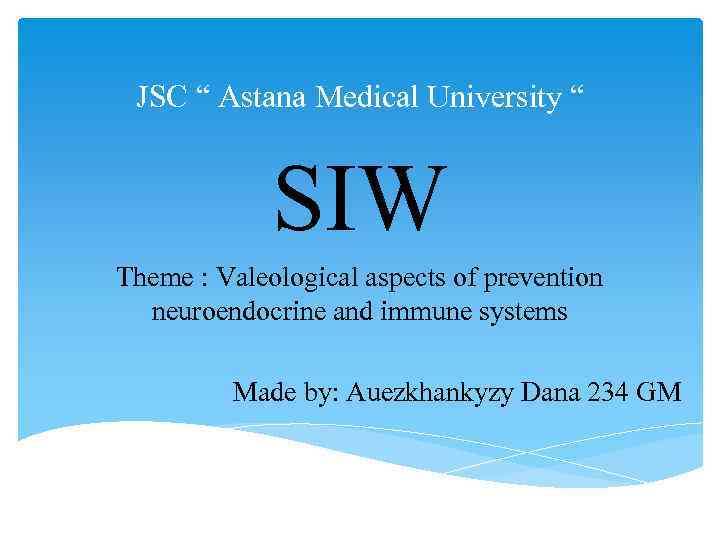 JSC “ Astana Medical University “

SIW

Theme : Valeological aspects of prevention neuroendocrine and immune systems

Made by: Auezkhankyzy Dana 234 GM